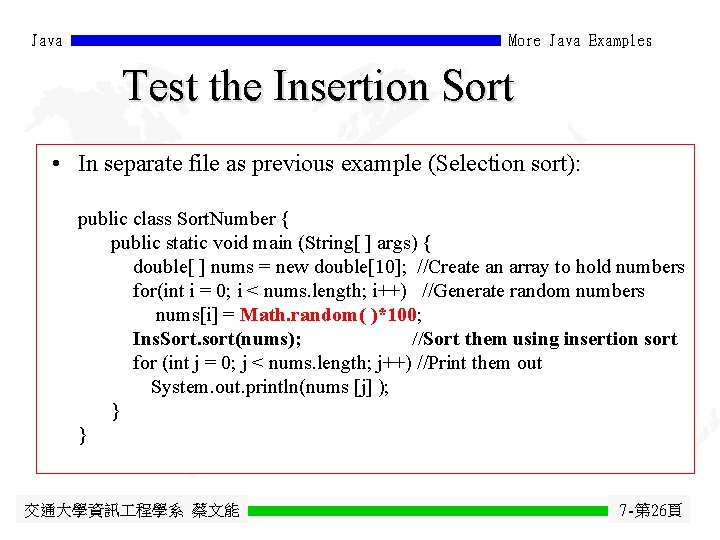 Java More Java Examples

Test the Insertion Sort

• In separate file as previous example (Selection sort):

public class SortNumber {
public static void main (String[ ] args) {
double[ ] nums = new double[10]; //Create an array to hold numbers
for(int i = 0; i < nums.length; i++) //Generate random numbers
nums[i] = Math.random( )*100;
InsSort.sort(nums); //Sort them using insertion sort
for (int j = 0; j < nums.length; j++) //Print them out
System.out.println(nums [j] );
}
}

交通大學資訊工程學系 蔡文能 7-第26頁